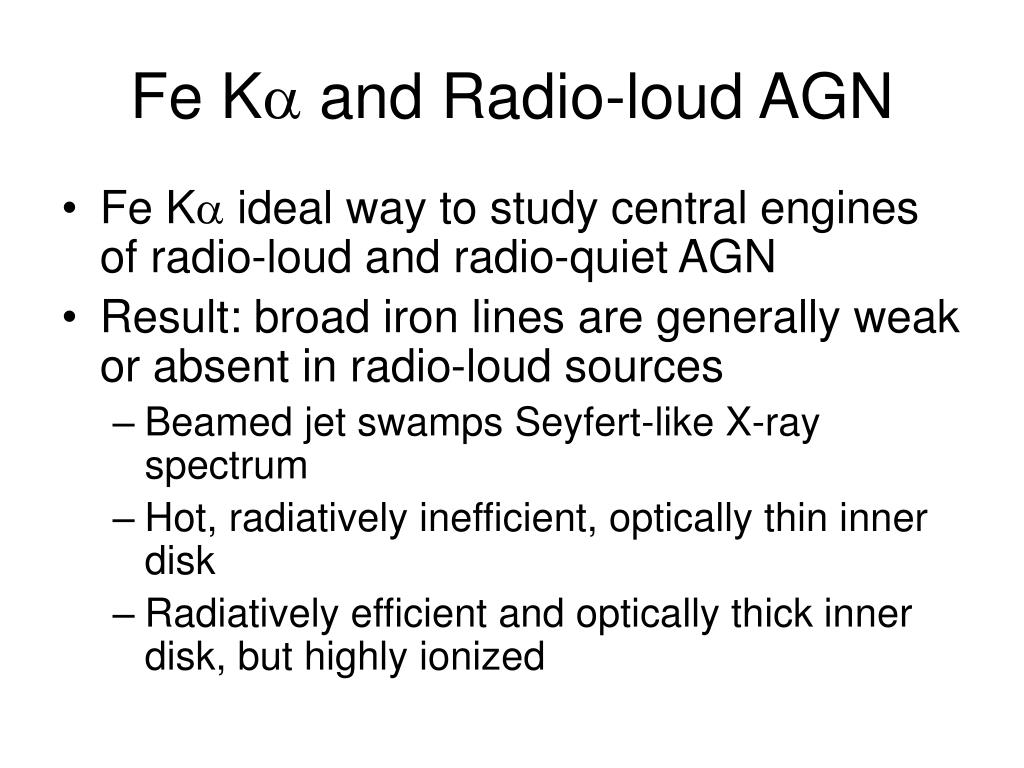 Fe K$\alpha$ and Radio-loud AGN

• Fe K$\alpha$ ideal way to study central engines of radio-loud and radio-quiet AGN
• Result: broad iron lines are generally weak or absent in radio-loud sources
– Beamed jet swamps Seyfert-like X-ray spectrum
– Hot, radiatively inefficient, optically thin inner disk
– Radiatively efficient and optically thick inner disk, but highly ionized